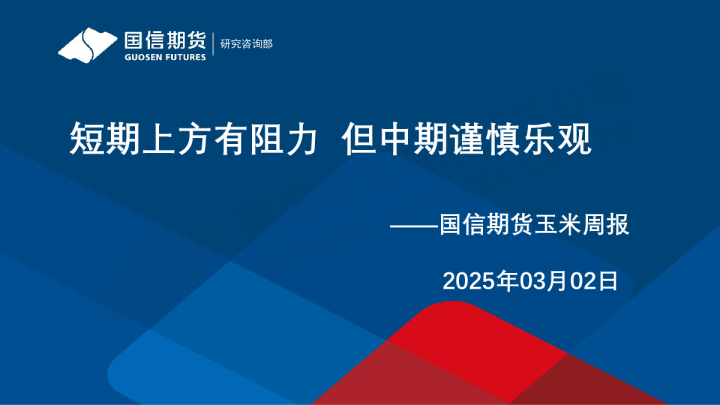 国信期货
GUOSEN FUTURES
研究咨询部

短期上方有阻力 但中期谨慎乐观

——国信期货玉米周报

2025年03月02日